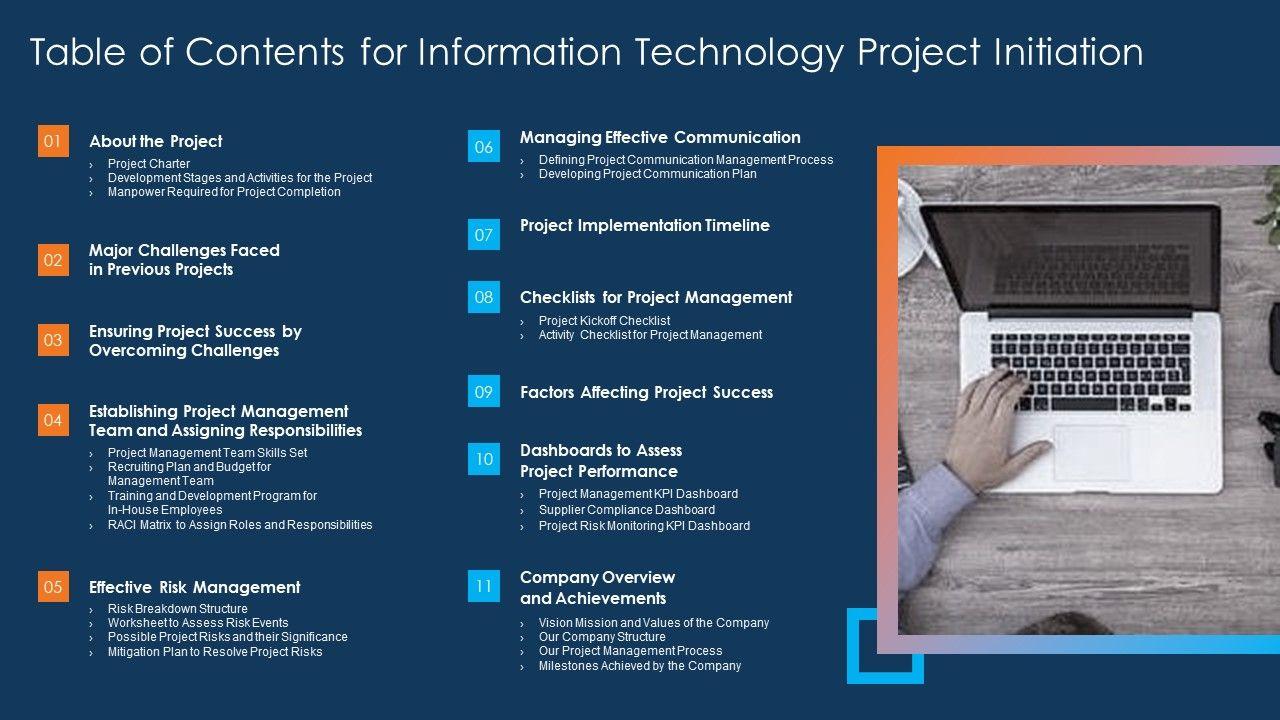 Table of Contents for Information Technology Project Initiation

01 About the Project
› Project Charter
› Development Stages and Activities for the Project
› Manpower Required for Project Completion

02 Major Challenges Faced in Previous Projects

03 Ensuring Project Success by Overcoming Challenges

04 Establishing Project Management Team and Assigning Responsibilities
› Project Management Team Skills Set
› Recruiting Plan and Budget for Management Team
› Training and Development Program for In-House Employees
› RACI Matrix to Assign Roles and Responsibilities

05 Effective Risk Management
› Risk Breakdown Structure
› Worksheet to Assess Risk Events
› Possible Project Risks and their Significance
› Mitigation Plan to Resolve Project Risks

06 Managing Effective Communication
› Defining Project Communication Management Process
› Developing Project Communication Plan

07 Project Implementation Timeline

08 Checklists for Project Management
› Project Kickoff Checklist
› Activity Checklist for Project Management

09 Factors Affecting Project Success

10 Dashboards to Assess Project Performance
› Project Management KPI Dashboard
› Supplier Compliance Dashboard
› Project Risk Monitoring KPI Dashboard

11 Company Overview and Achievements
› Vision Mission and Values of the Company
› Our Company Structure
› Our Project Management Process
› Milestones Achieved by the Company